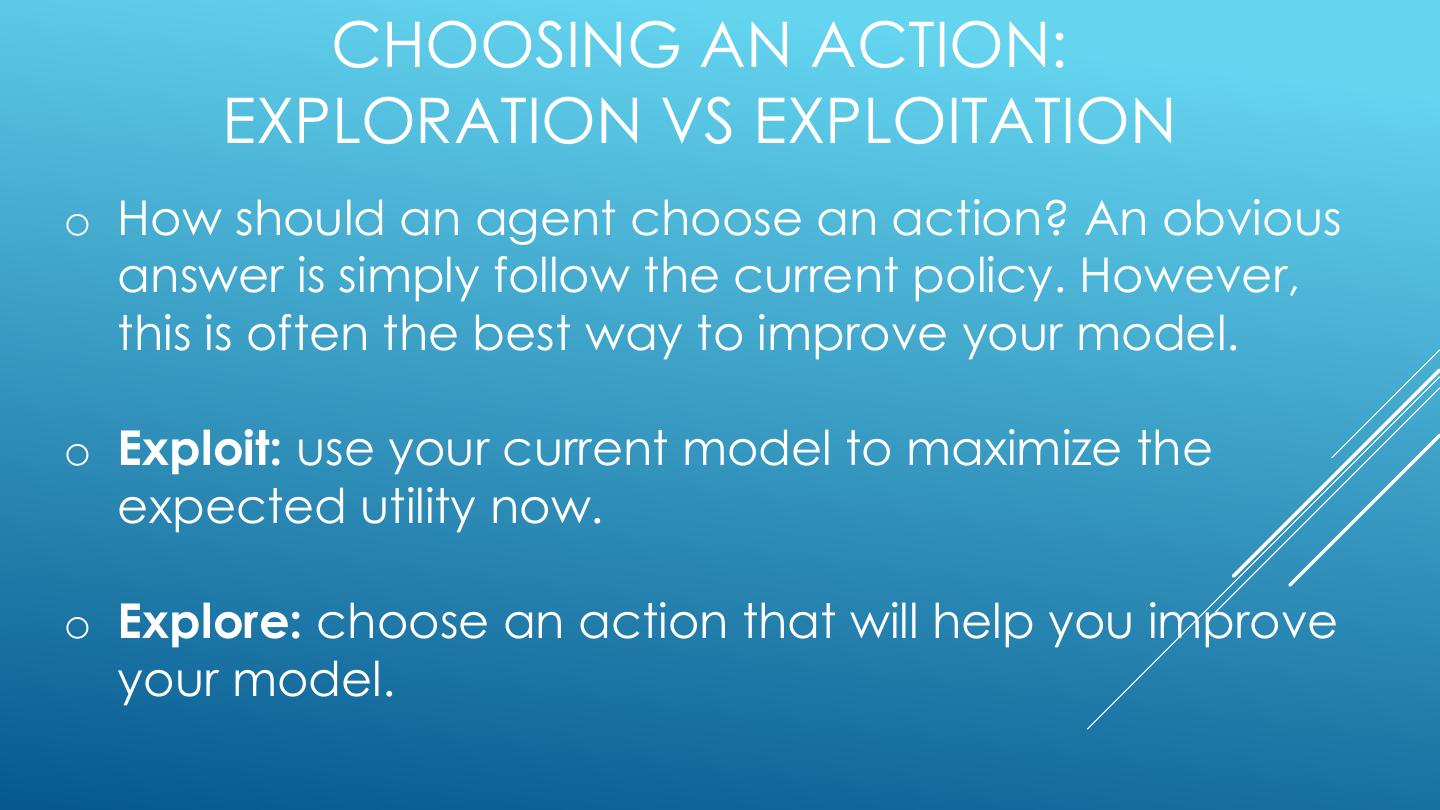 CHOOSING AN ACTION: EXPLORATION VS EXPLOITATION

o How should an agent choose an action? An obvious answer is simply follow the current policy. However, this is often the best way to improve your model.

o **Exploit:** use your current model to maximize the expected utility now.

o **Explore:** choose an action that will help you improve your model.